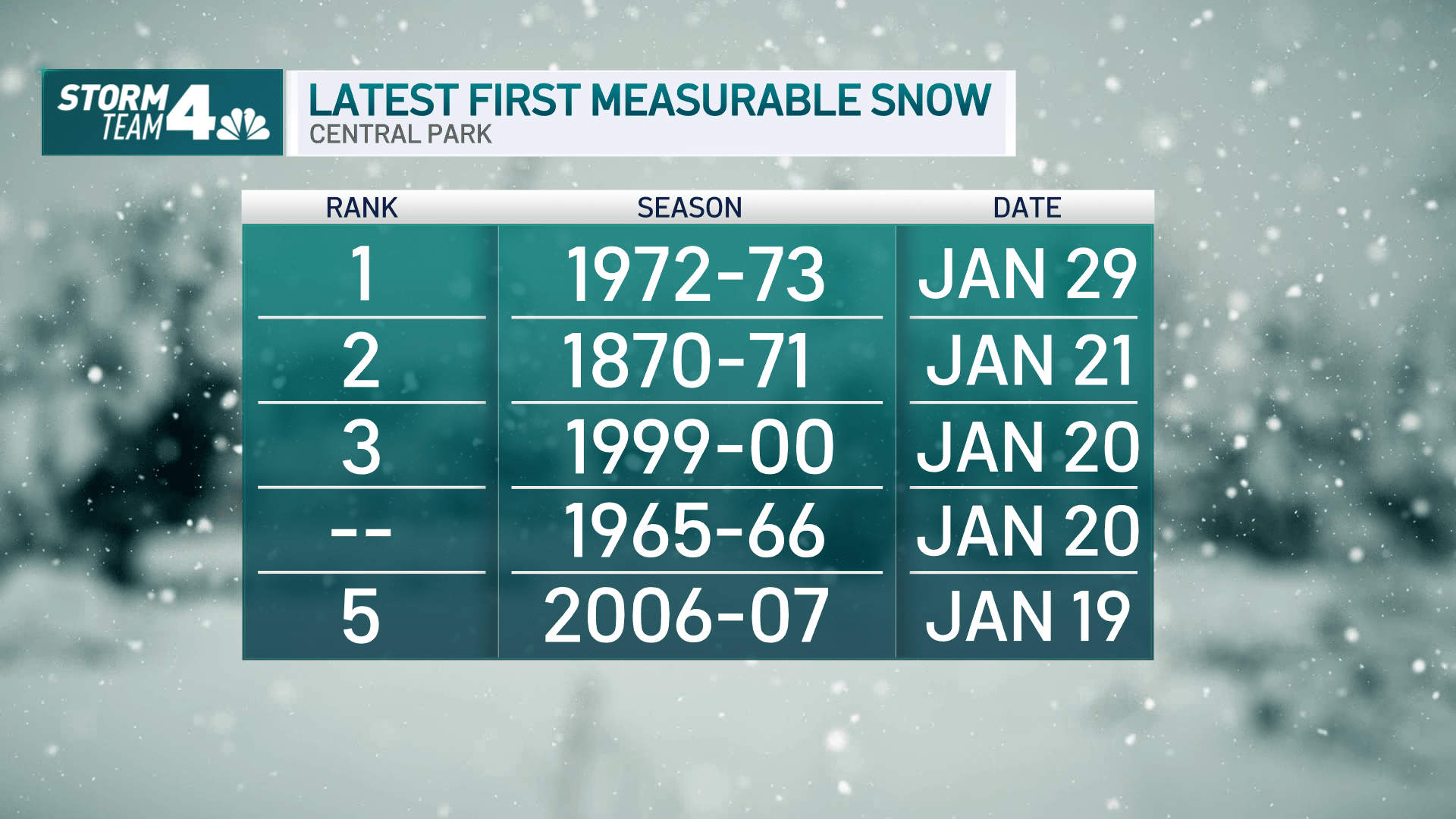 STORM TEAM 4

LATEST FIRST MEASURABLE SNOW
CENTRAL PARK

| RANK | SEASON | DATE |
|---|---|---|
| 1 | 1972-73 | JAN 29 |
| 2 | 1870-71 | JAN 21 |
| 3 | 1999-00 | JAN 20 |
| -- | 1965-66 | JAN 20 |
| 5 | 2006-07 | JAN 19 |